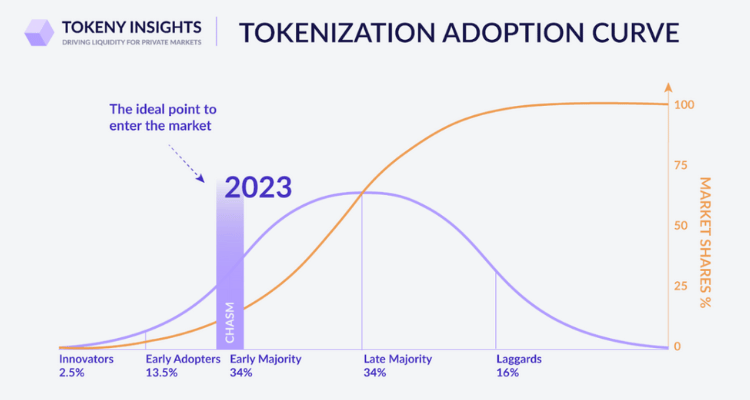 TOKENY INSIGHTS
DRIVING LIQUIDITY FOR PRIVATE MARKETS

TOKENIZATION ADOPTION CURVE

The ideal point to enter the market

2023

CHASM

100
75
50
25
0

MARKET SHARES %

Innovators
2.5%

Early Adopters
13.5%

Early Majority
34%

Late Majority
34%

Laggards
16%